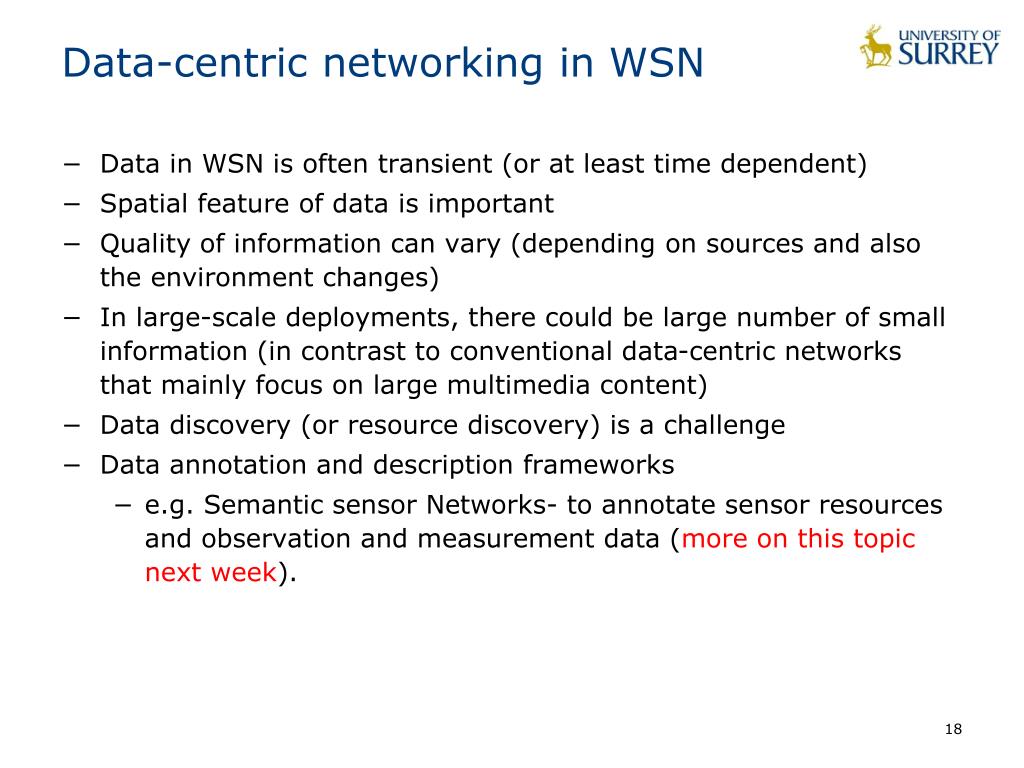 Data-centric networking in WSN

UNIVERSITY OF SURREY

− Data in WSN is often transient (or at least time dependent)
− Spatial feature of data is important
− Quality of information can vary (depending on sources and also the environment changes)
− In large-scale deployments, there could be large number of small information (in contrast to conventional data-centric networks that mainly focus on large multimedia content)
− Data discovery (or resource discovery) is a challenge
− Data annotation and description frameworks
 − e.g. Semantic sensor Networks- to annotate sensor resources and observation and measurement data (more on this topic next week).

18